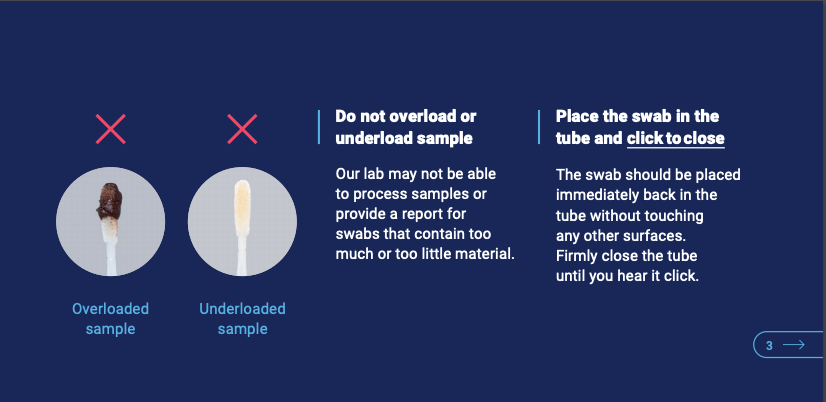 Overloaded sample

Underloaded sample

Do not overload or underload sample

Our lab may not be able to process samples or provide a report for swabs that contain too much or too little material.

Place the swab in the tube and click to close

The swab should be placed immediately back in the tube without touching any other surfaces. Firmly close the tube until you hear it click.

3